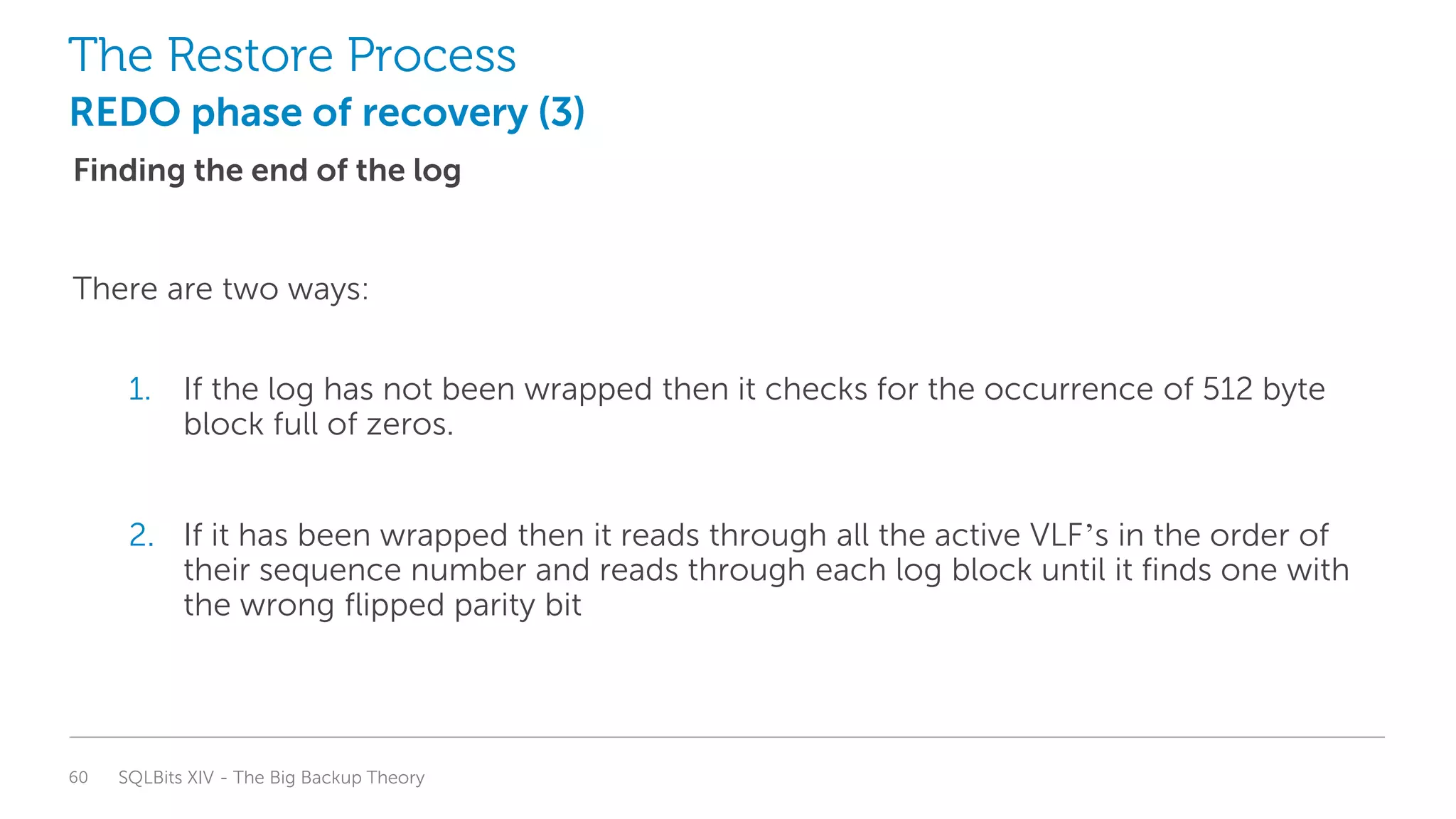 The Restore Process
REDO phase of recovery (3)
Finding the end of the log

There are two ways:

1. If the log has not been wrapped then it checks for the occurrence of 512 byte block full of zeros.

2. If it has been wrapped then it reads through all the active VLF’s in the order of their sequence number and reads through each log block until it finds one with the wrong flipped parity bit

60 SQLBits XIV - The Big Backup Theory